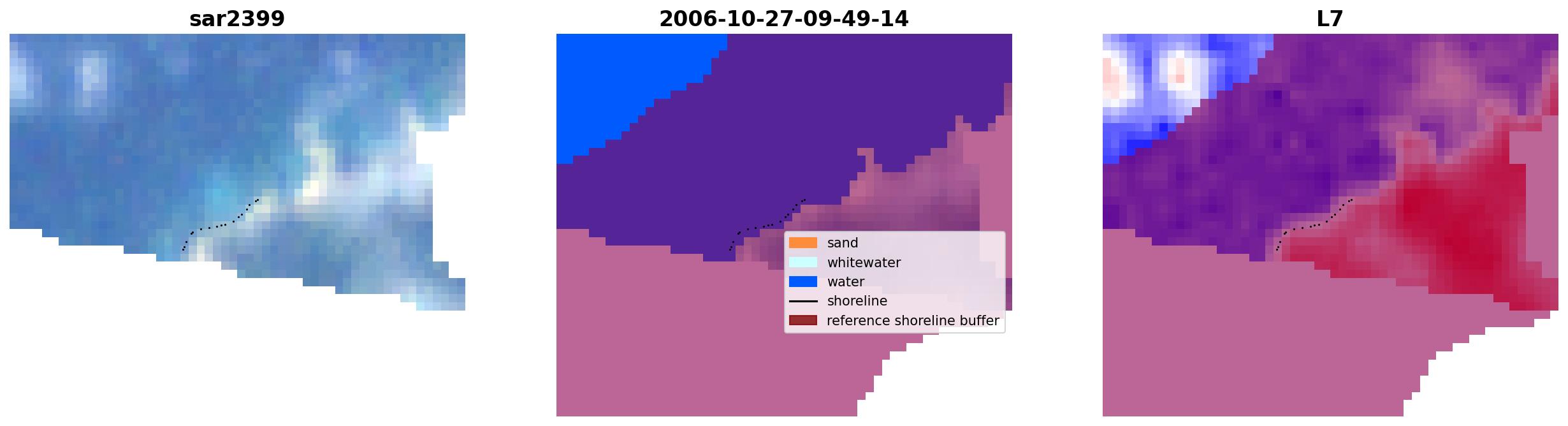 sar2399

2006-10-27-09-49-14

sand
whitewater
water
shoreline
reference shoreline buffer

L7